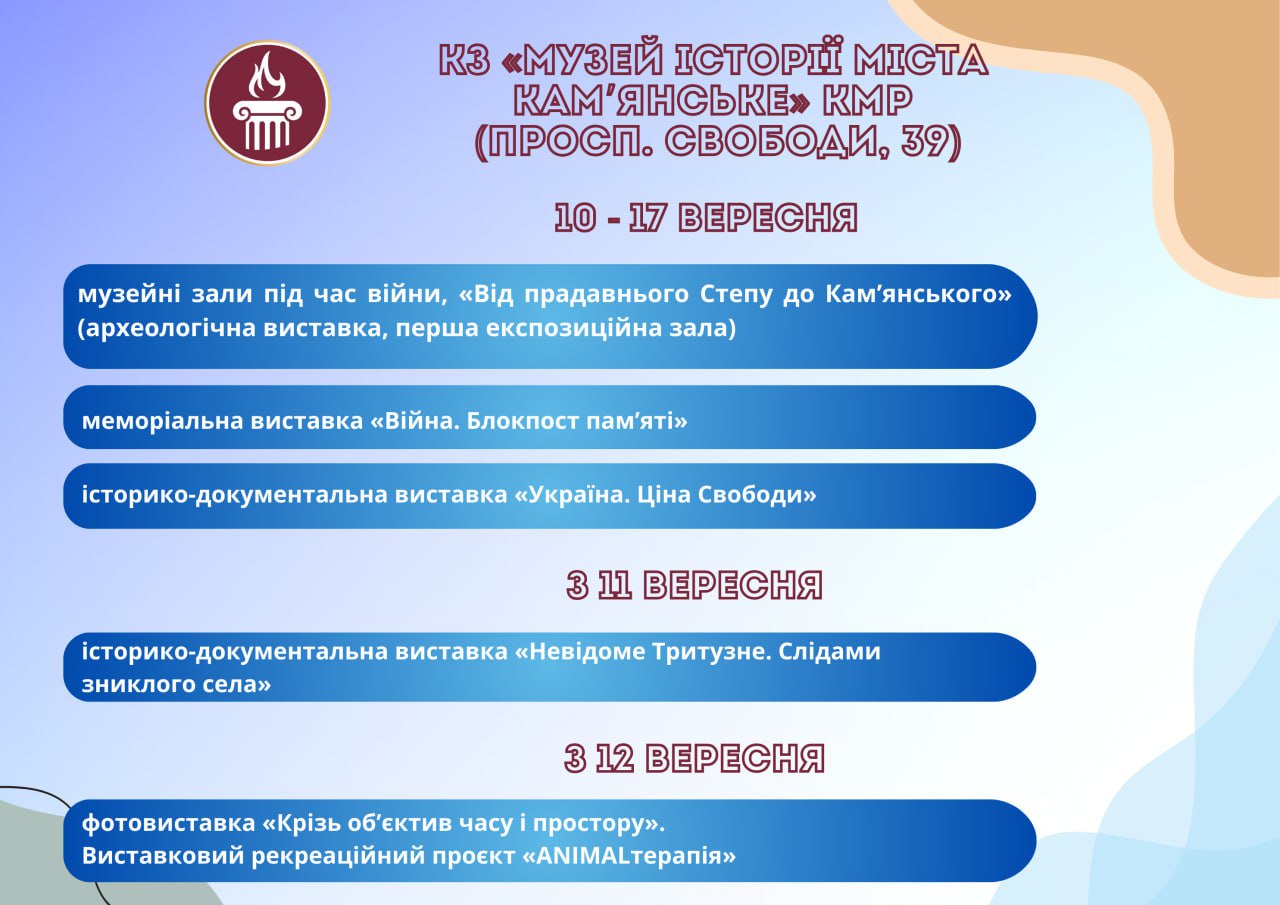 КЗ «МУЗЕЙ ІСТОРІЇ МІСТА КАМ'ЯНСЬКЕ» КМР (ПРОСП. СВОБОДИ, 39)

10 - 17 ВЕРЕСНЯ

музейні зали під час війни, «Від прадавнього Степу до Кам'янського» (археологічна виставка, перша експозиційна зала)

меморіальна виставка «Війна. Блокпост пам'яті»

історико-документальна виставка «Україна. Ціна Свободи»

З 11 ВЕРЕСНЯ

історико-документальна виставка «Невідоме Тритузне. Слідами зниклого села»

З 12 ВЕРЕСНЯ

фотовиставка «Крізь об'єктив часу і простору».
Виставковий рекреаційний проєкт «ANIMALтерапія»